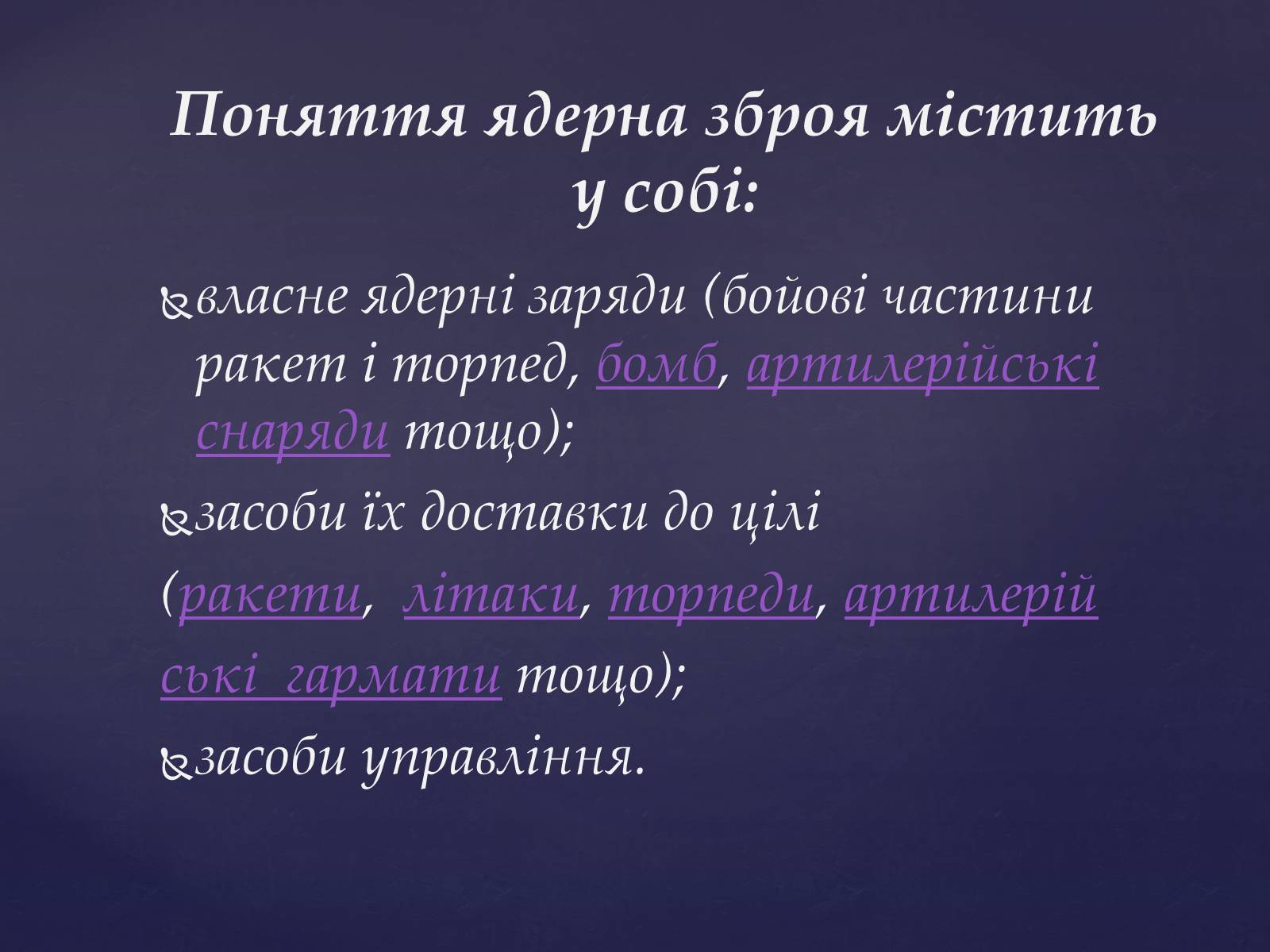 Поняття ядерна зброя містить у собі:

власне ядерні заряди (бойові частини ракет і торпед, бомб, артилерійські снаряди тощо);

засоби їх доставки до цілі

(ракети, літаки, торпеди, артилерій

ські гармати тощо);

засоби управління.